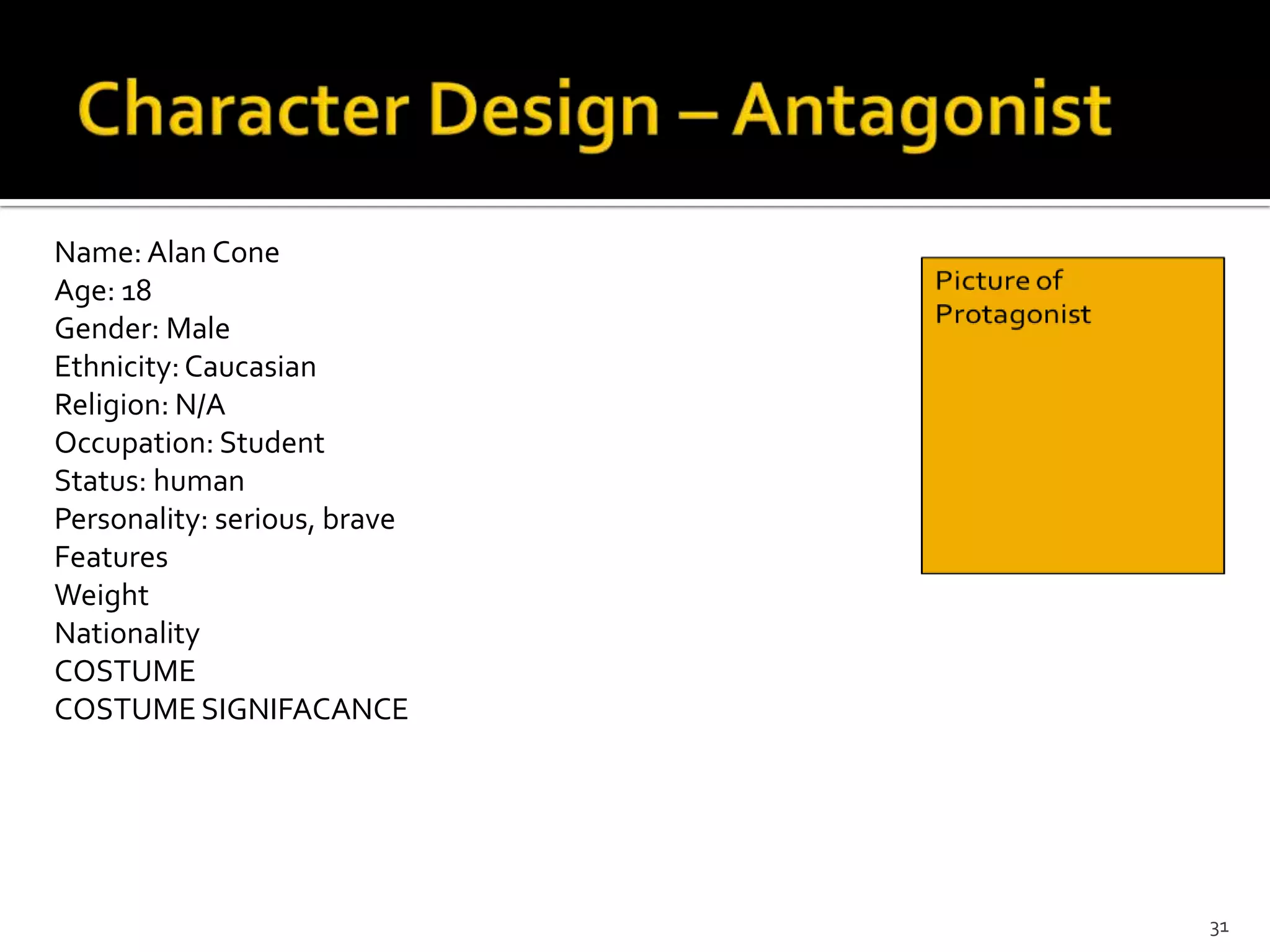 Character Design – Antagonist

Name: Alan Cone
Age: 18
Gender: Male
Ethnicity: Caucasian
Religion: N/A
Occupation: Student
Status: human
Personality: serious, brave
Features
Weight
Nationality
COSTUME
COSTUME SIGNIFACANCE

Picture of Protagonist

31